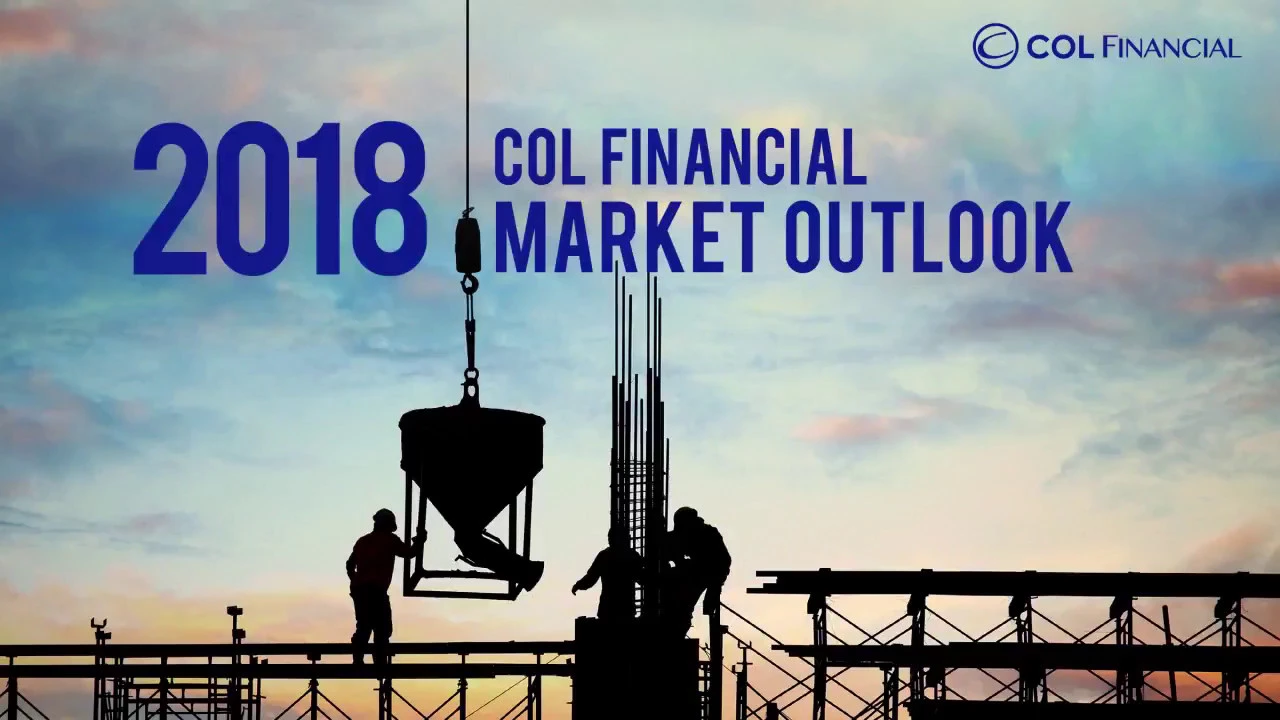 COL FINANCIAL

2018 COL FINANCIAL MARKET OUTLOOK